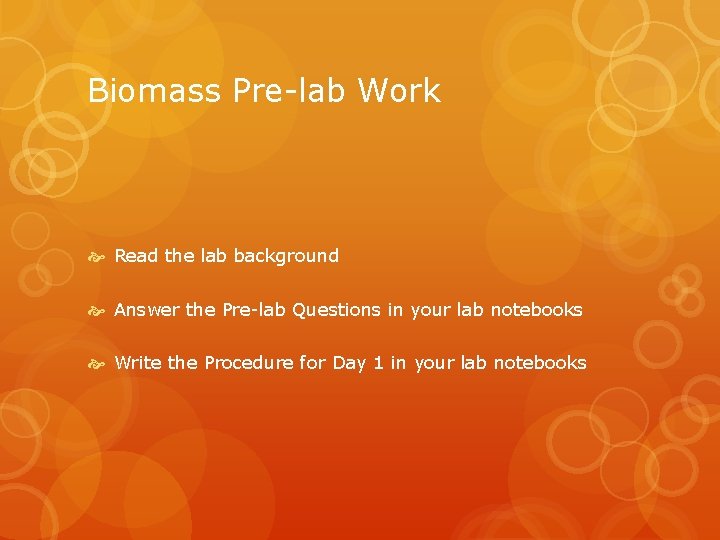 Biomass Pre-lab Work

Read the lab background

Answer the Pre-lab Questions in your lab notebooks

Write the Procedure for Day 1 in your lab notebooks